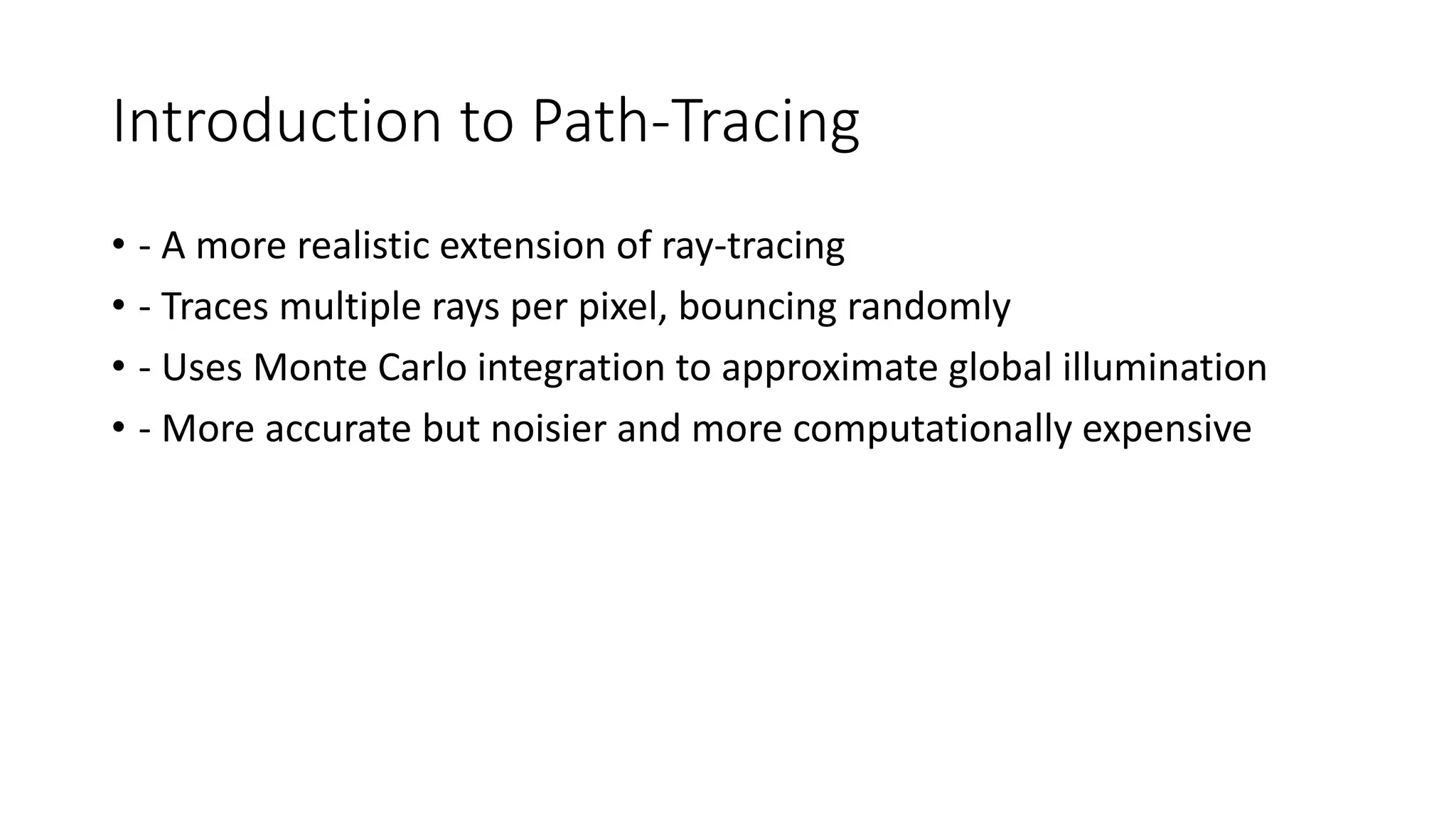 Introduction to Path-Tracing

• - A more realistic extension of ray-tracing
• - Traces multiple rays per pixel, bouncing randomly
• - Uses Monte Carlo integration to approximate global illumination
• - More accurate but noisier and more computationally expensive